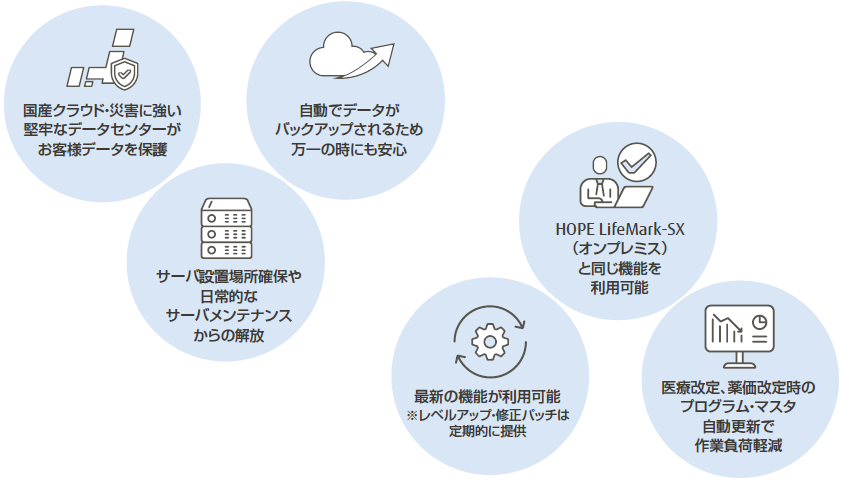 国産クラウド・災害に強い堅牢なデータセンターがお客様データを保護

自動でデータがバックアップされるため万一の時にも安心

サーバ設置場所確保や日常的なサーバメンテナンスからの解放

HOPE LifeMark-SX（オンプレミス）と同じ機能を利用可能

最新の機能が利用可能
※レベルアップ・修正パッチは定期的に提供

医療改定、薬価改定時のプログラム・マスタ自動更新で作業負荷軽減